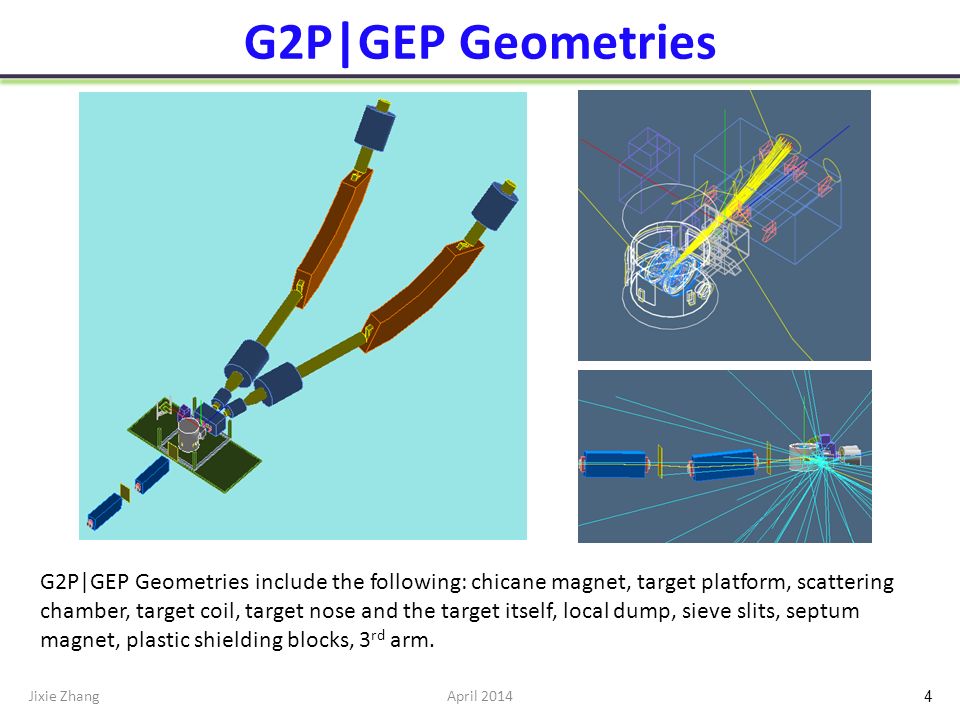 G2P|GEP Geometries

G2P|GEP Geometries include the following: chicane magnet, target platform, scattering chamber, target coil, target nose and the target itself, local dump, sieve slits, septum magnet, plastic shielding blocks, 3$^{rd}$ arm.

Jixie Zhang

April 2014

4